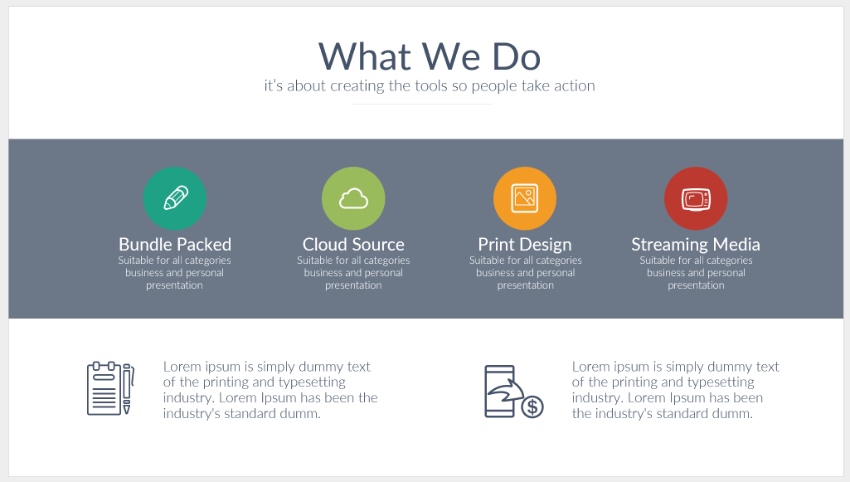 What We Do
it's about creating the tools so people take action

Bundle Packed
Suitable for all categories business and personal presentation

Cloud Source
Suitable for all categories business and personal presentation

Print Design
Suitable for all categories business and personal presentation

Streaming Media
Suitable for all categories business and personal presentation

Lorem ipsum is simply dummy text of the printing and typesetting industry. Lorem Ipsum has been the industry's standard dumm.

Lorem ipsum is simply dummy text of the printing and typesetting industry. Lorem Ipsum has been the industry's standard dumm.